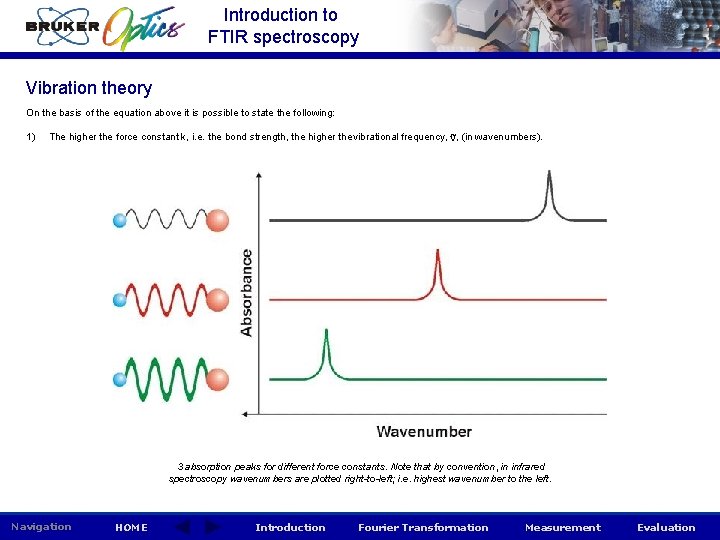 BRUKER Optics

Introduction to FTIR spectroscopy

Vibration theory

On the basis of the equation above it is possible to state the following:

1) The higher the force constant k, i.e. the bond strength, the higher thevibrational frequency, $\tilde{\nu}$, (in wavenumbers).

Absorbance

Wavenumber

3 absorption peaks for different force constants. Note that by convention, in infrared spectroscopy wavenumbers are plotted right-to-left; i.e. highest wavenumber to the left.

Navigation HOME Introduction Fourier Transformation Measurement Evaluation